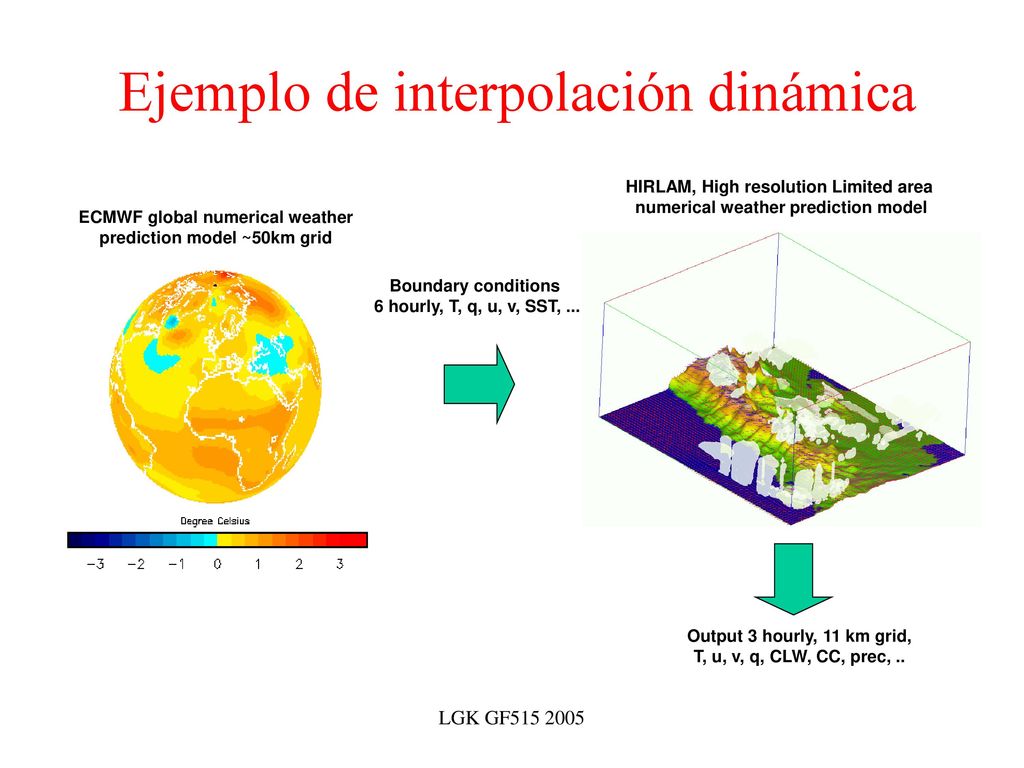 Ejemplo de interpolación dinámica

ECMWF global numerical weather prediction model ~50km grid

Degree Celsius

−3 −2 −1 0 1 2 3

Boundary conditions
6 hourly, T, q, u, v, SST, ...

HIRLAM, High resolution Limited area numerical weather prediction model

Output 3 hourly, 11 km grid,
T, u, v, q, CLW, CC, prec, ..

LGK GF515 2005